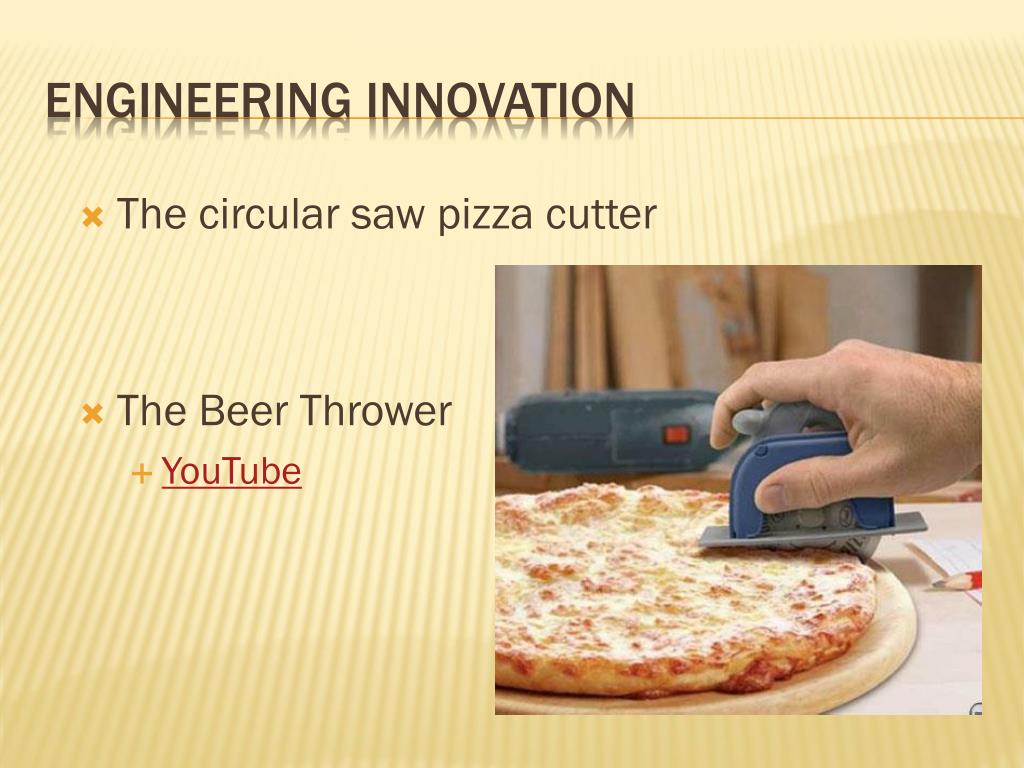 ENGINEERING INNOVATION

The circular saw pizza cutter

The Beer Thrower

YouTube